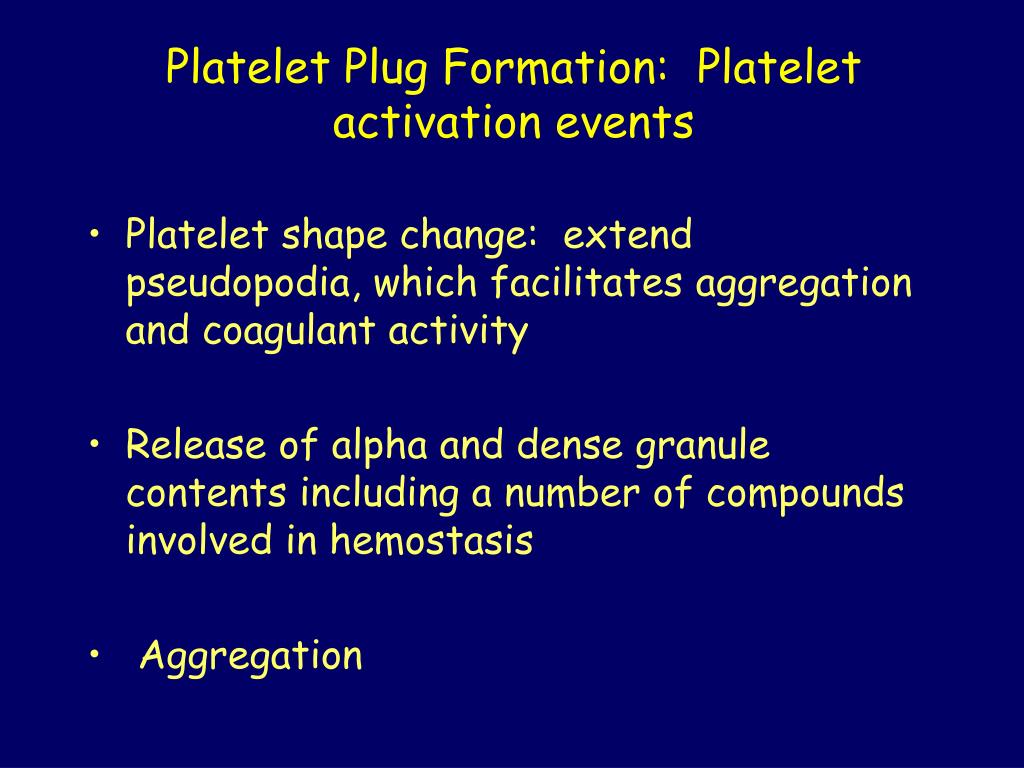 Platelet Plug Formation:  Platelet activation events

• Platelet shape change:  extend pseudopodia, which facilitates aggregation and coagulant activity

• Release of alpha and dense granule contents including a number of compounds involved in hemostasis

• Aggregation